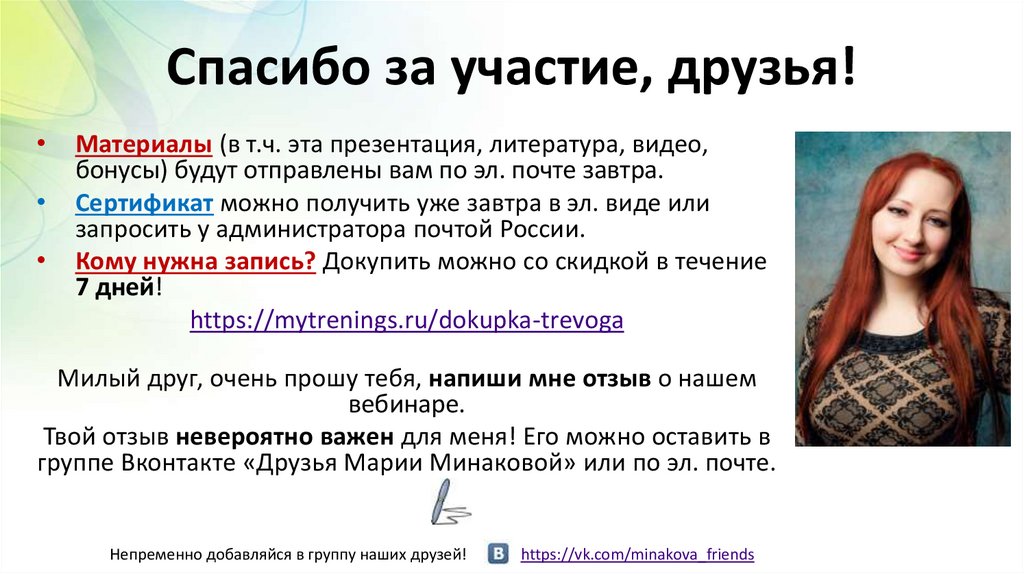 Спасибо за участие, друзья!

• Материалы (в т.ч. эта презентация, литература, видео, бонусы) будут отправлены вам по эл. почте завтра.
• Сертификат можно получить уже завтра в эл. виде или запросить у администратора почтой России.
• Кому нужна запись? Докупить можно со скидкой в течение 7 дней!

https://mytrenings.ru/dokupka-trevoga

Милый друг, очень прошу тебя, напиши мне отзыв о нашем вебинаре.

Твой отзыв невероятно важен для меня! Его можно оставить в группе Вконтакте «Друзья Марии Минаковой» или по эл. почте.

Непременно добавляйся в группу наших друзей! https://vk.com/minakova_friends